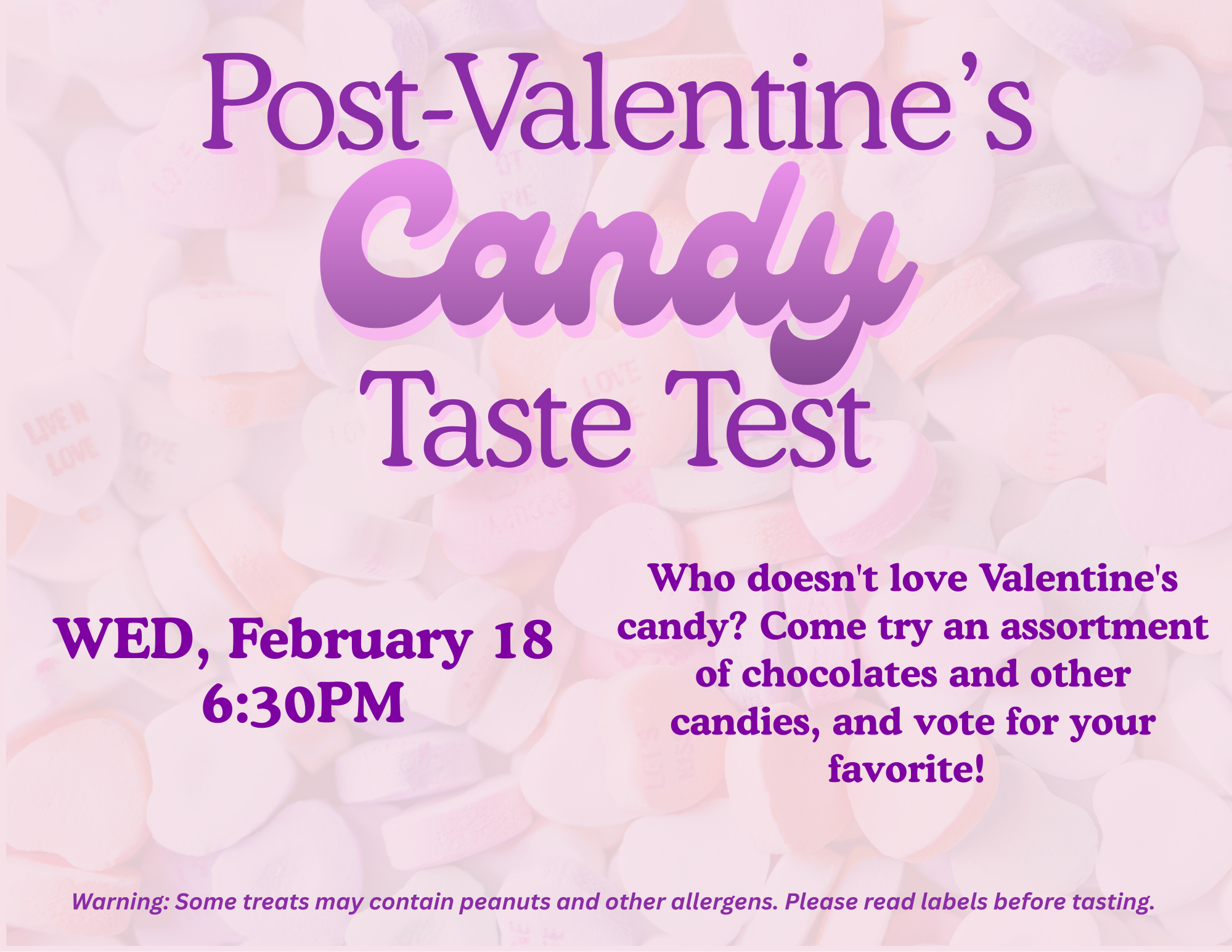 Post-Valentine's
Candy
Taste Test

WED, February 18
6:30PM

Who doesn't love Valentine's candy? Come try an assortment of chocolates and other candies, and vote for your favorite!

Warning: Some treats may contain peanuts and other allergens. Please read labels before tasting.